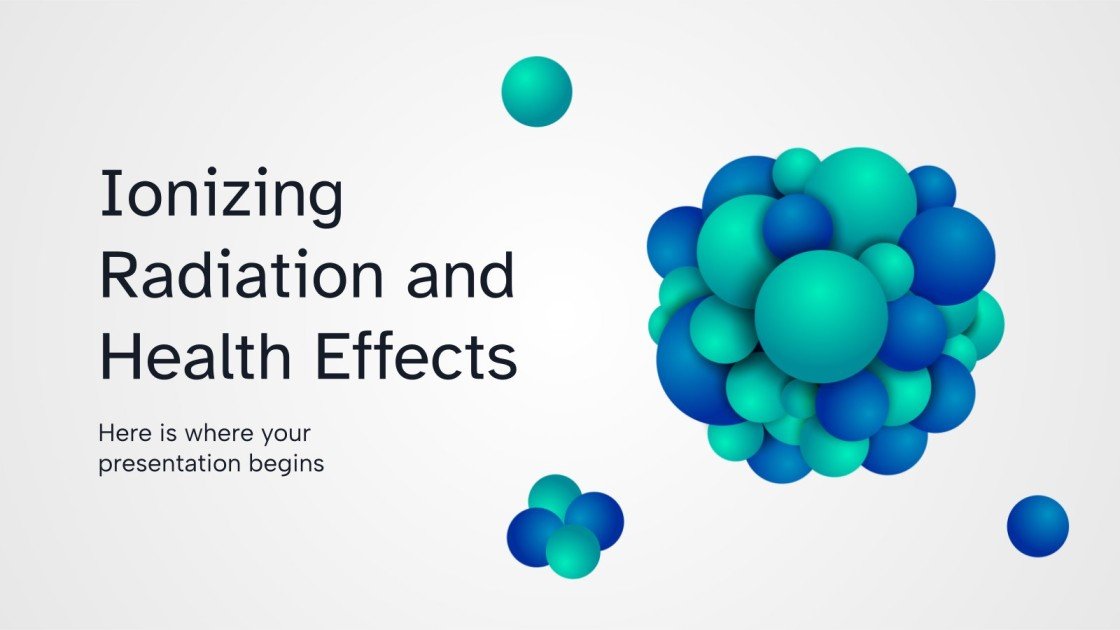 Ionizing Radiation and Health Effects

Here is where your presentation begins